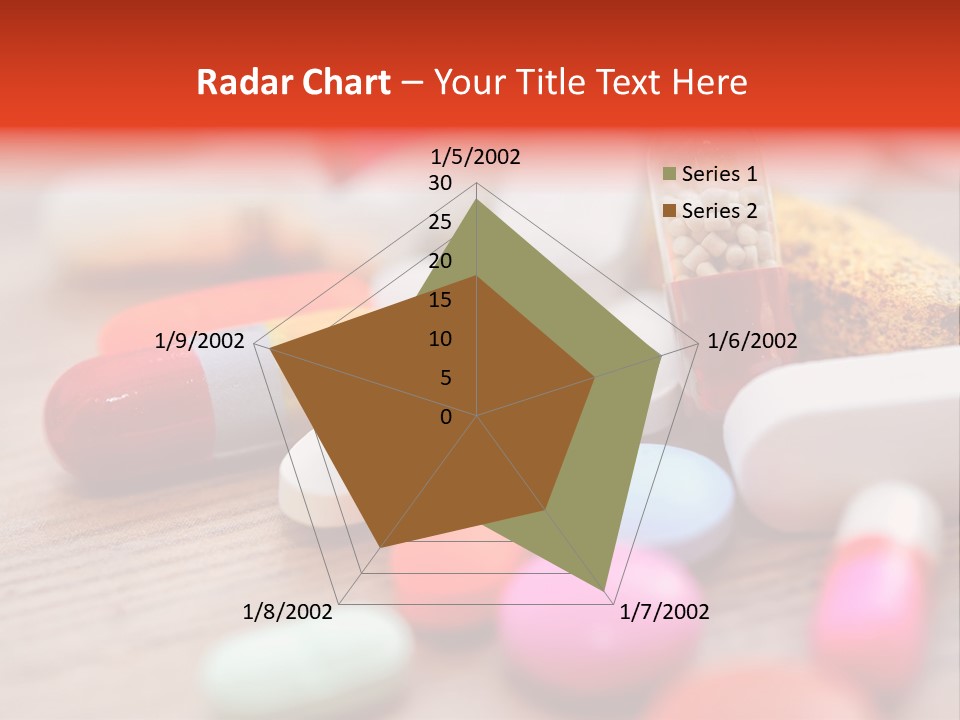 Radar Chart – Your Title Text Here

1/5/2002
30
25
20
15
10
5
0
1/6/2002
1/7/2002
1/8/2002
1/9/2002

Series 1
Series 2